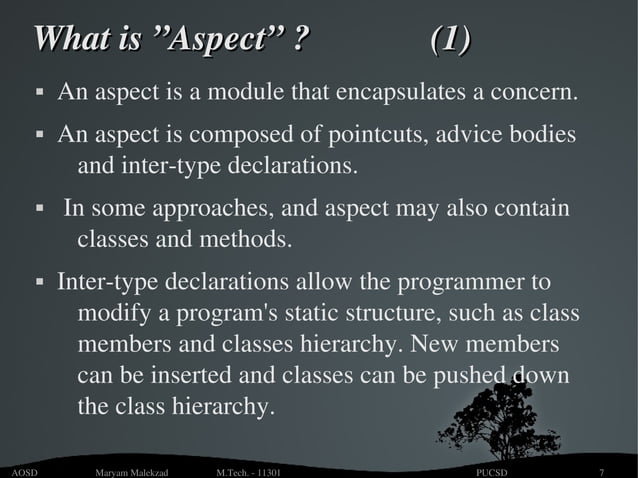 What is ”Aspect” ? (1)

▪ An aspect is a module that encapsulates a concern.

▪ An aspect is composed of pointcuts, advice bodies and inter-type declarations.

▪ In some approaches, and aspect may also contain classes and methods.

▪ Inter-type declarations allow the programmer to modify a program's static structure, such as class members and classes hierarchy. New members can be inserted and classes can be pushed down the class hierarchy.

AOSD Maryam Malekzad M.Tech. - 11301 PUCSD 7